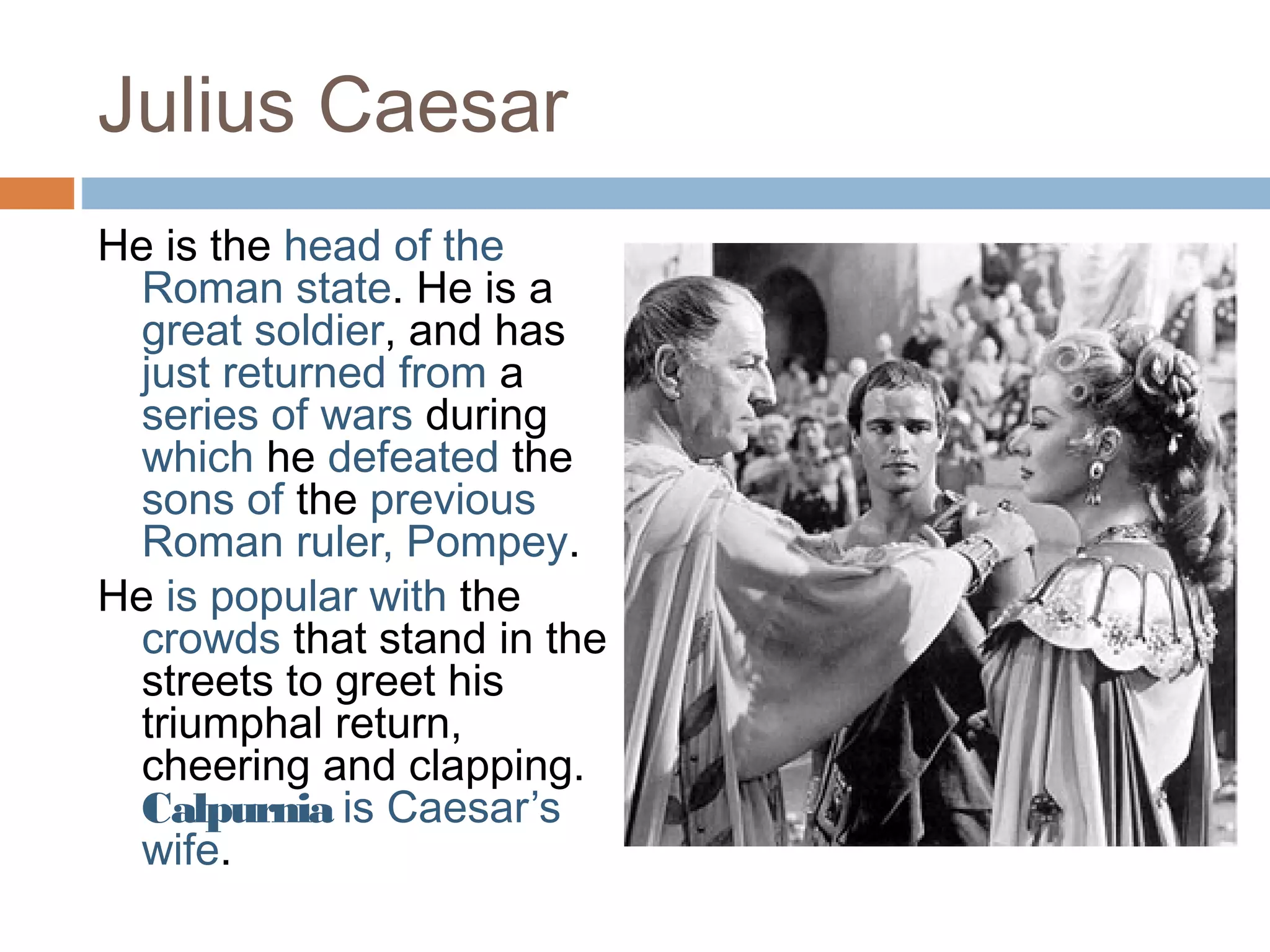 Julius Caesar

He is the head of the Roman state. He is a great soldier, and has just returned from a series of wars during which he defeated the sons of the previous Roman ruler, Pompey.

He is popular with the crowds that stand in the streets to greet his triumphal return, cheering and clapping. Calpurnia is Caesar's wife.